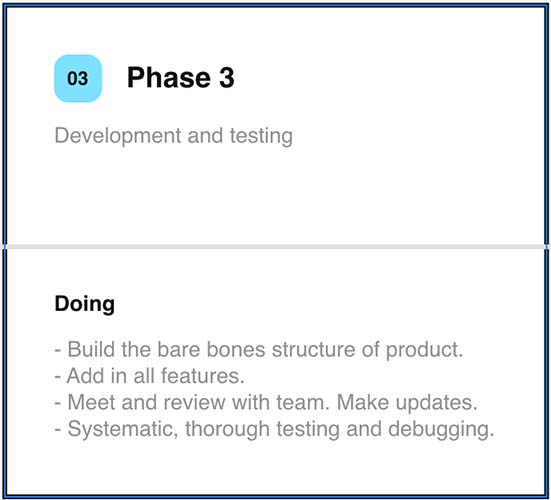 03 Phase 3

Development and testing

Doing

- Build the bare bones structure of product.
- Add in all features.
- Meet and review with team. Make updates.
- Systematic, thorough testing and debugging.